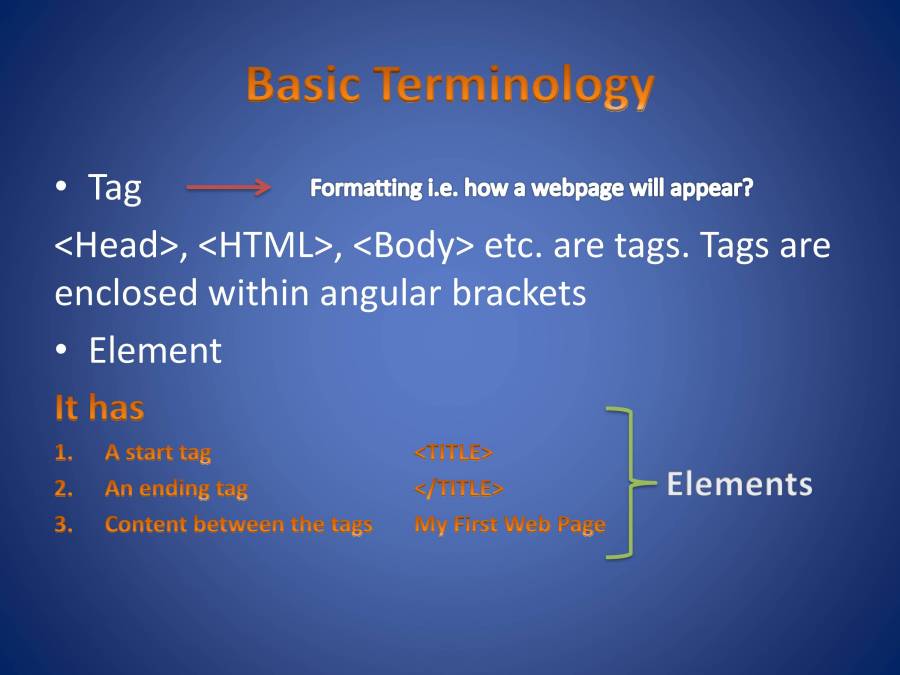 Basic Terminology

• Tag Formatting i.e. how a webpage will appear?

<Head>, <HTML>, <Body> etc. are tags. Tags are enclosed within angular brackets

• Element

It has

1. A start tag <TITLE>
2. An ending tag </TITLE>
3. Content between the tags My First Web Page

Elements